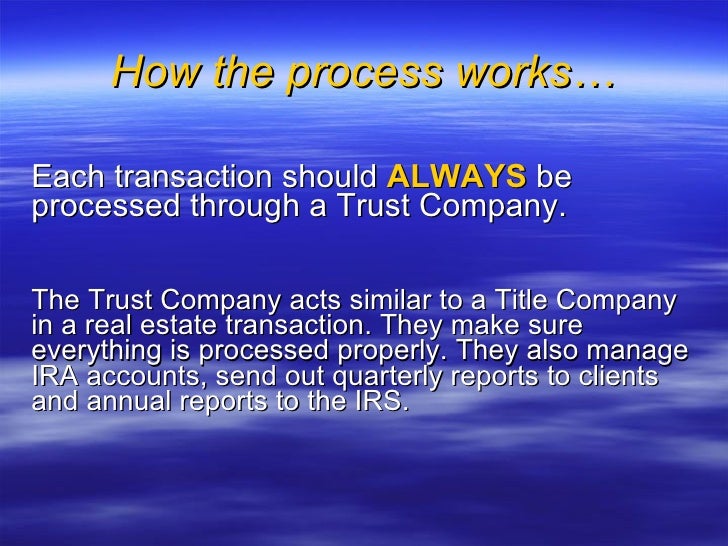 How the process works…

Each transaction should ALWAYS be processed through a Trust Company.

The Trust Company acts similar to a Title Company in a real estate transaction. They make sure everything is processed properly. They also manage IRA accounts, send out quarterly reports to clients and annual reports to the IRS.